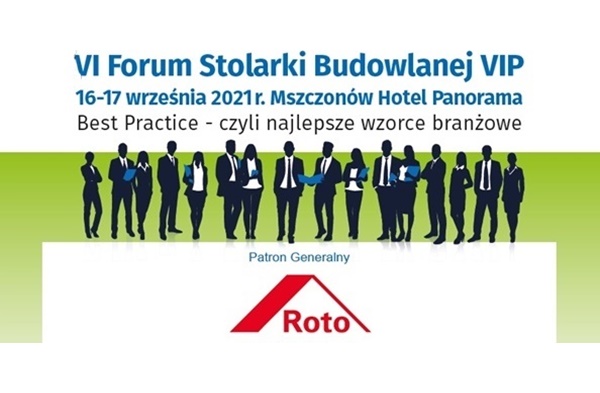 VI Forum Stolarki Budowlanej VIP
16-17 września 2021 r. Mszczonów Hotel Panorama
Best Practice - czyli najlepsze wzorce branżowe

Patron Generalny

Roto